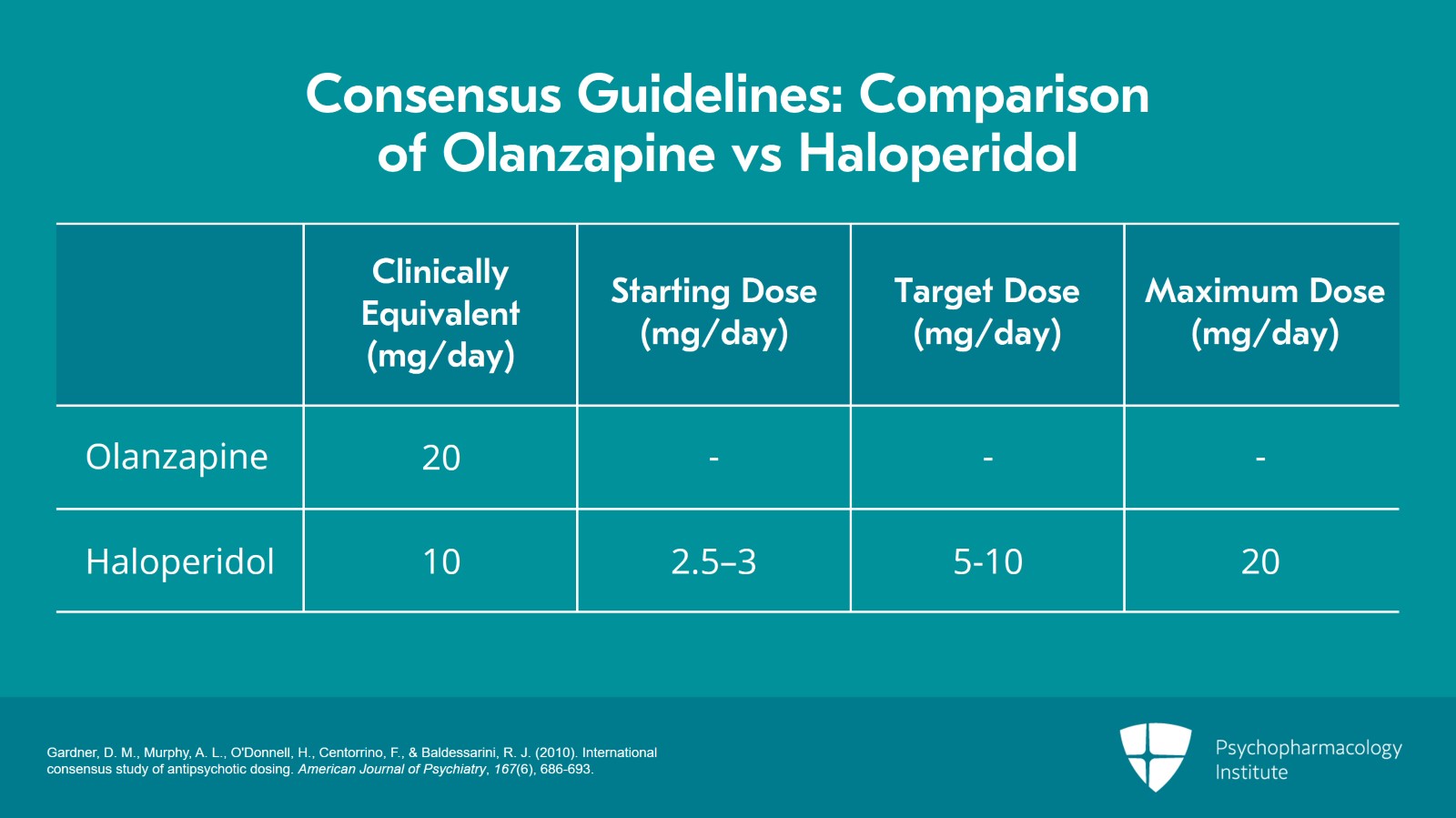 Consensus Guidelines: Comparison of Olanzapine vs Haloperidol

| | Clinically Equivalent (mg/day) | Starting Dose (mg/day) | Target Dose (mg/day) | Maximum Dose (mg/day) |
|---|---|---|---|---|
| Olanzapine | 20 | - | - | - |
| Haloperidol | 10 | 2.5–3 | 5-10 | 20 |

Gardner, D. M., Murphy, A. L., O'Donnell, H., Centorrino, F., & Baldessarini, R. J. (2010). International consensus study of antipsychotic dosing. American Journal of Psychiatry, 167(6), 686-693.

Psychopharmacology Institute